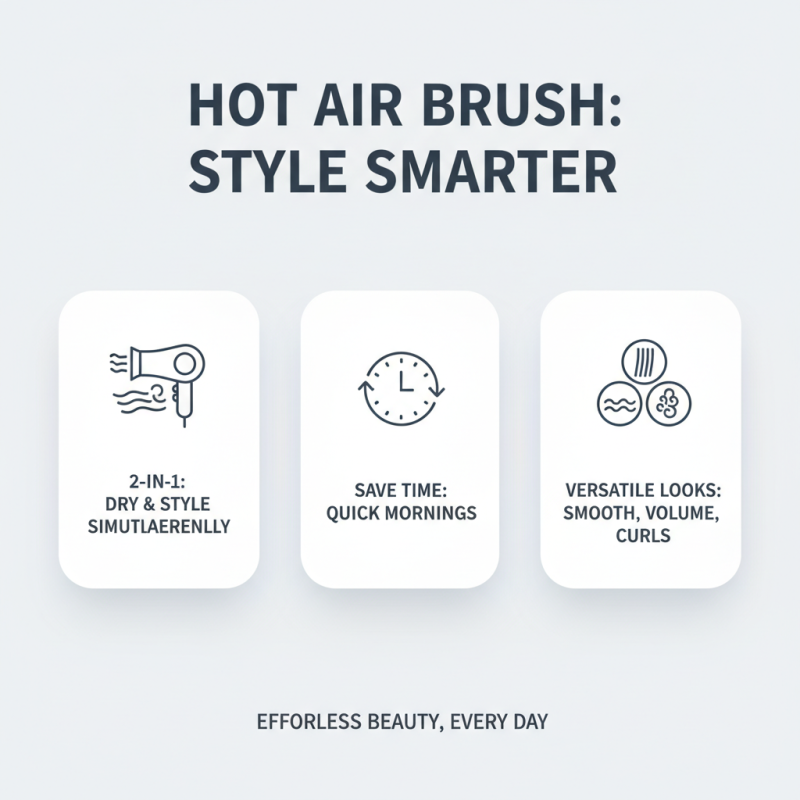 HOT AIR BRUSH:
STYLE SMARTER

2-IN-1:
DRY & STYLE
SIMUTLAERENLLY

SAVE TIME:
QUICK MORNINGS

VERSATILE LOOKS:
SMOOTH, VOLUME,
CURLS

EFFORLESS BEAUTY, EVERY DAY